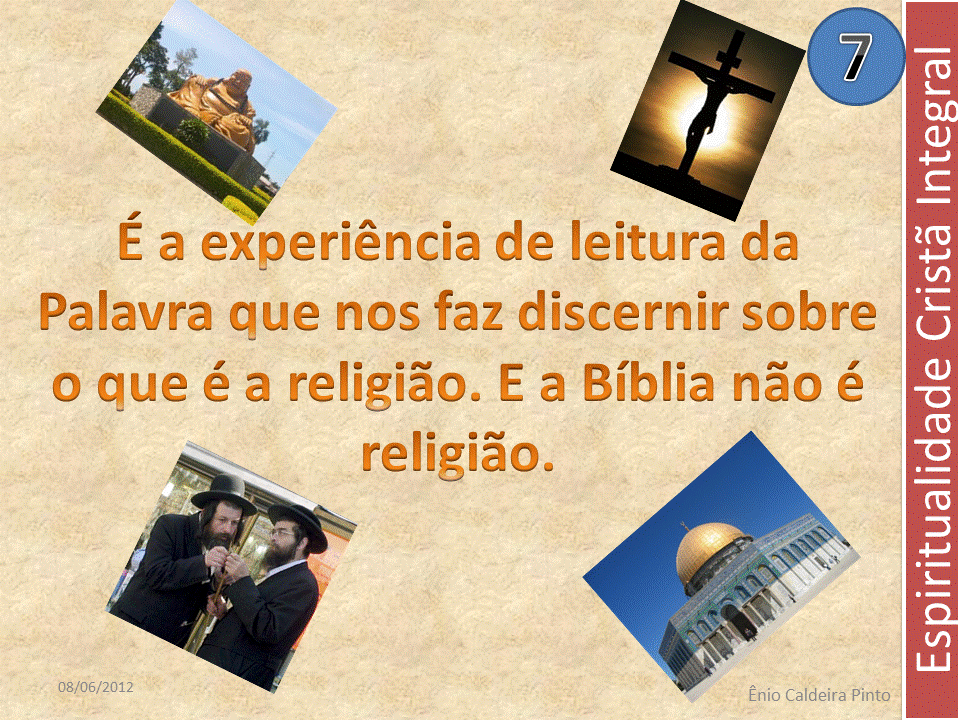 7

Espiritualidade Cristã Integral

É a experiência de leitura da Palavra que nos faz discernir sobre o que é a religião. E a Bíblia não é religião.

08/06/2012

Ênio Caldeira Pinto